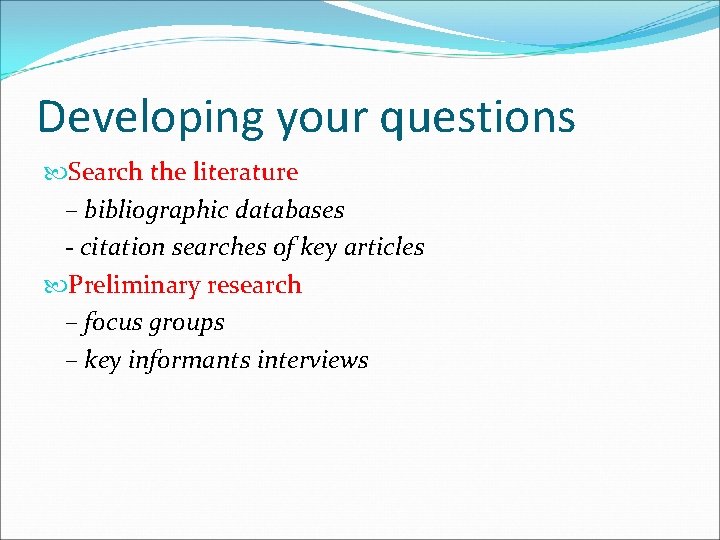 Developing your questions

Search the literature

– bibliographic databases

- citation searches of key articles

Preliminary research

– focus groups

– key informants interviews